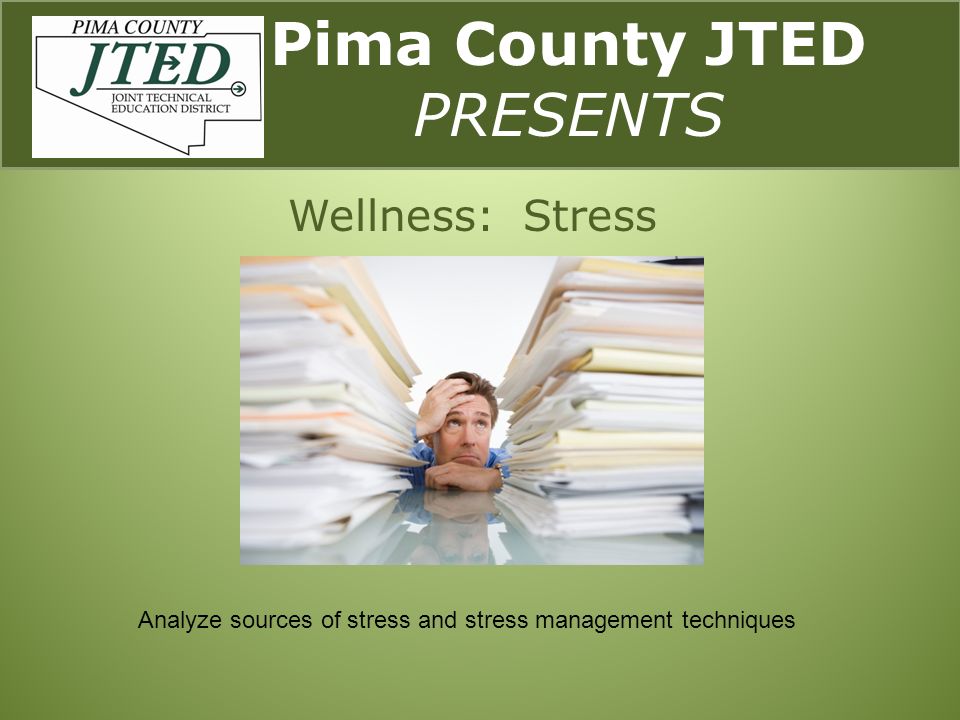 PIMA COUNTY
JTED
JOINT TECHNICAL EDUCATION DISTRICT

Pima County JTED
PRESENTS

Wellness: Stress

Analyze sources of stress and stress management techniques